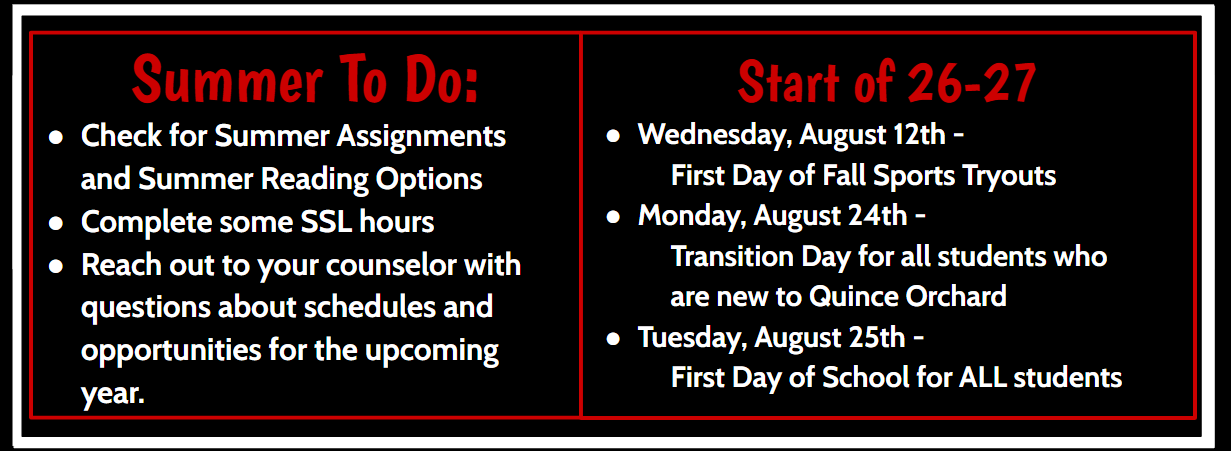 Summer To Do:

- Check for Summer Assignments and Summer Reading Options
- Complete some SSL hours
- Reach out to your counselor with questions about schedules and opportunities for the upcoming year.

Start of 26-27

- Wednesday, August 12th - First Day of Fall Sports Tryouts
- Monday, August 24th - Transition Day for all students who are new to Quince Orchard
- Tuesday, August 25th - First Day of School for ALL students